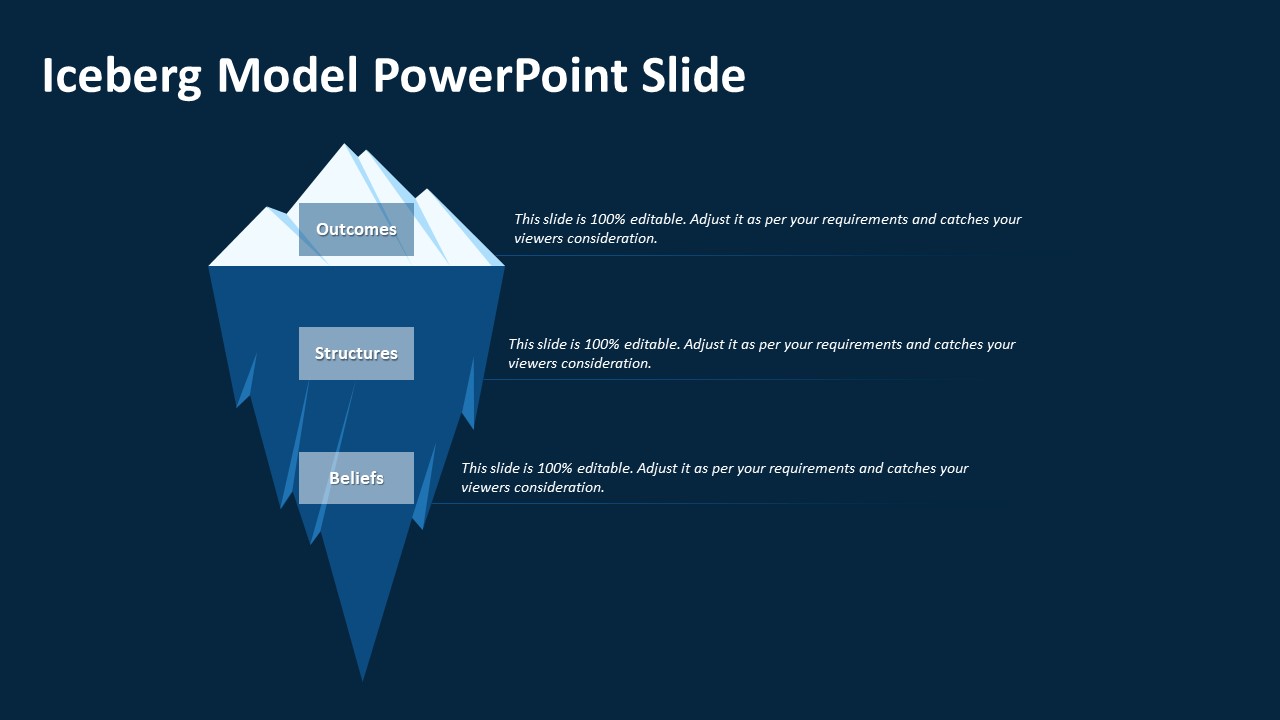 Iceberg Model PowerPoint Slide

Outcomes

This slide is 100% editable. Adjust it as per your requirements and catches your viewers consideration.

Structures

This slide is 100% editable. Adjust it as per your requirements and catches your viewers consideration.

Beliefs

This slide is 100% editable. Adjust it as per your requirements and catches your viewers consideration.